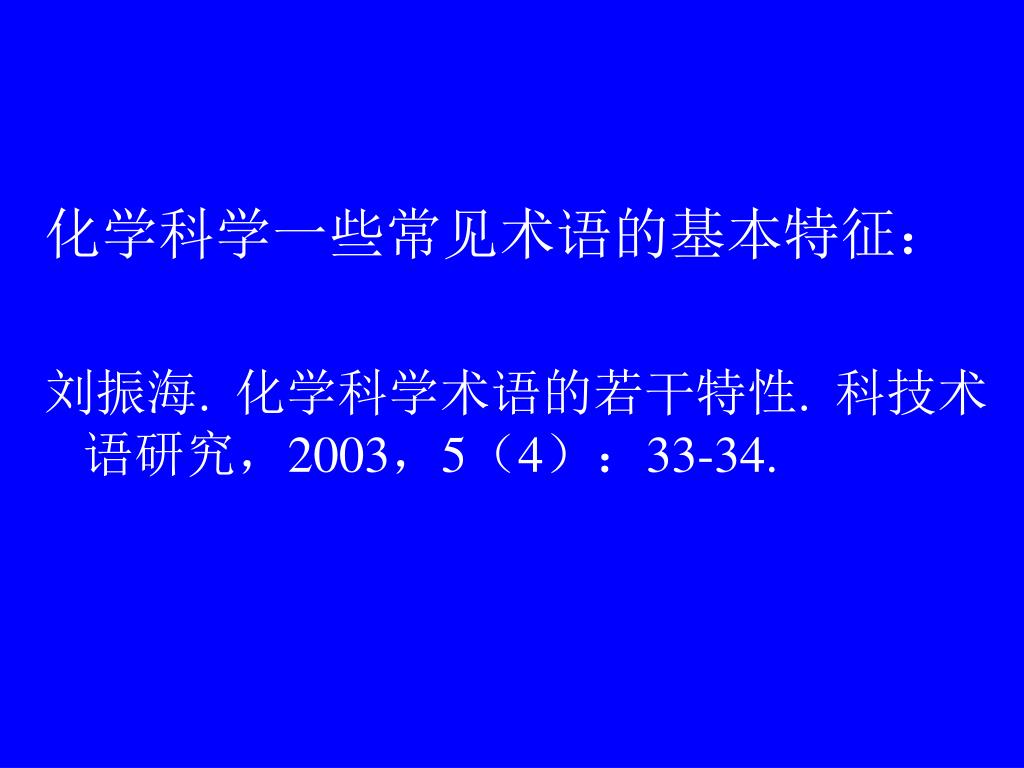 化学科学一些常见术语的基本特征：

刘振海. 化学科学术语的若干特性. 科技术语研究，2003，5（4）：33-34.